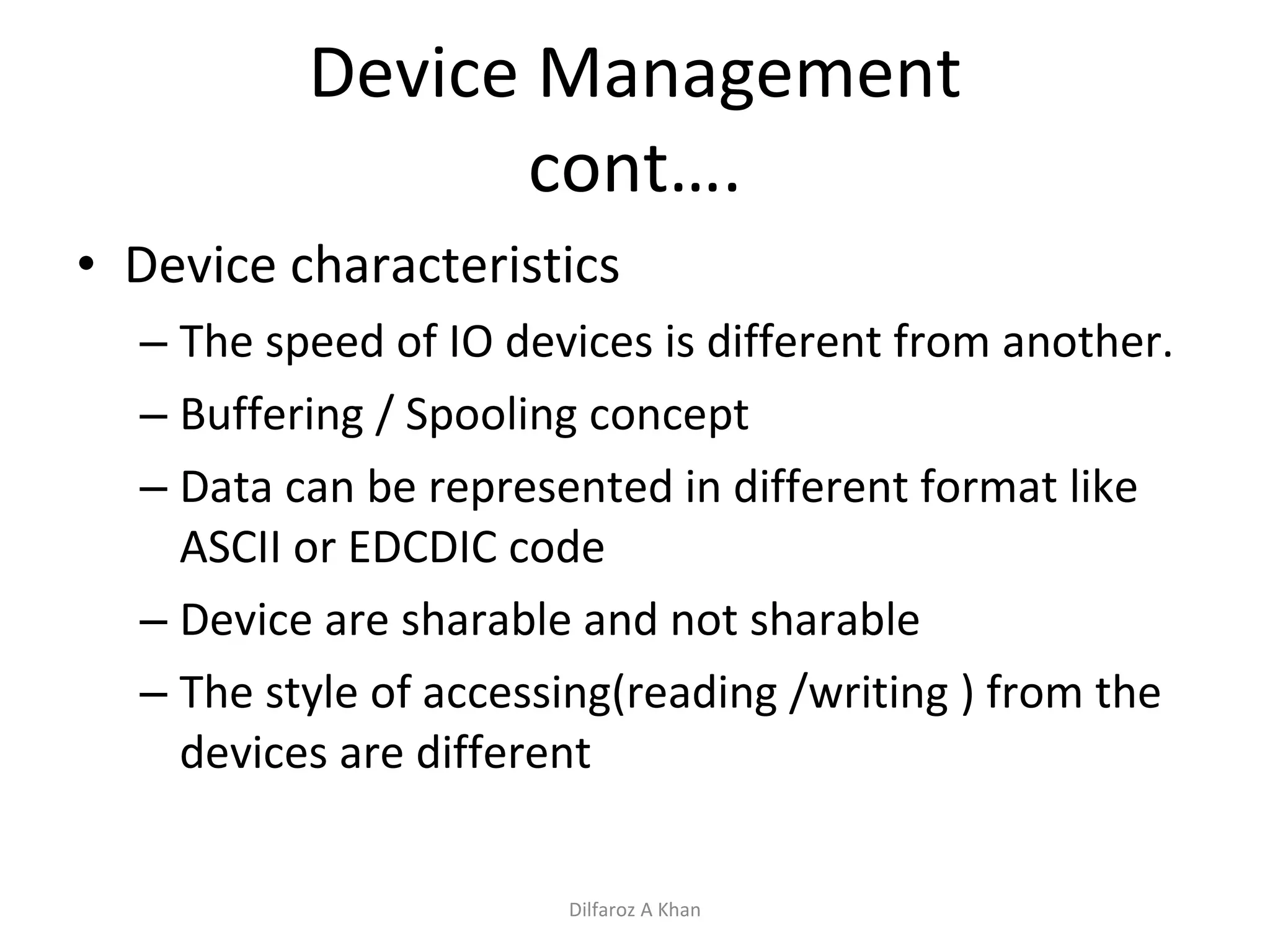 Device Management cont….

• Device characteristics
– The speed of IO devices is different from another.
– Buffering / Spooling concept
– Data can be represented in different format like ASCII or EDCDIC code
– Device are sharable and not sharable
– The style of accessing(reading /writing ) from the devices are different

Dilfaroz A Khan